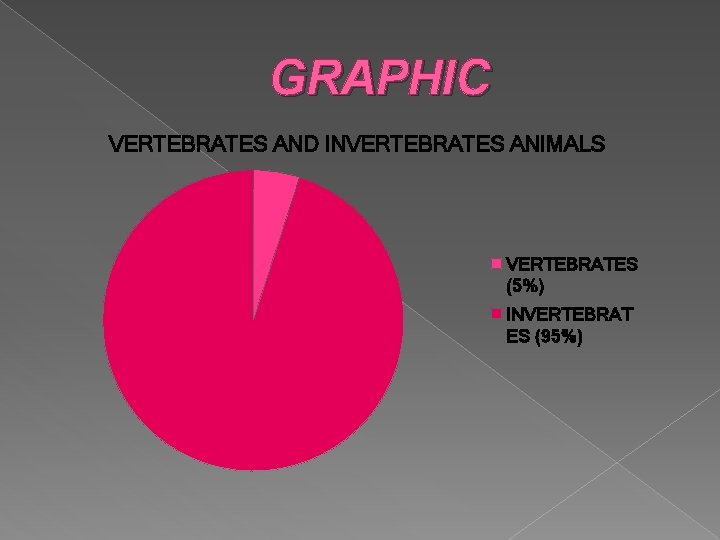 GRAPHIC

VERTEBRATES AND INVERTEBRATES ANIMALS

VERTEBRATES (5%)

INVERTEBRATES (95%)